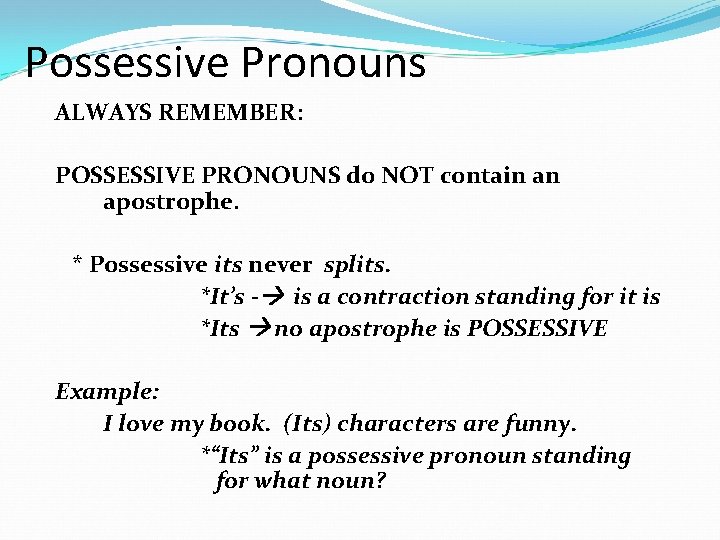 Possessive Pronouns

ALWAYS REMEMBER:

POSSESSIVE PRONOUNS do NOT contain an apostrophe.

* Possessive its never splits.

*It's -→ is a contraction standing for it is

*Its →no apostrophe is POSSESSIVE

Example:

I love my book. (Its) characters are funny.

*"Its" is a possessive pronoun standing for what noun?